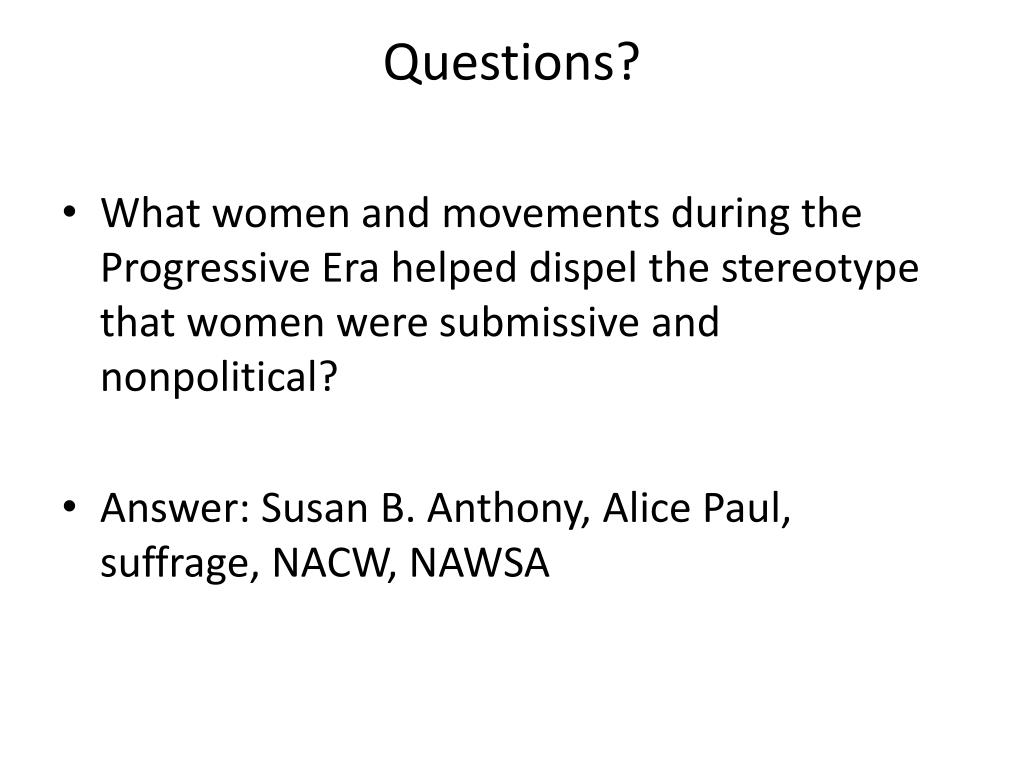 Questions?

• What women and movements during the Progressive Era helped dispel the stereotype that women were submissive and nonpolitical?

• Answer: Susan B. Anthony, Alice Paul, suffrage, NACW, NAWSA